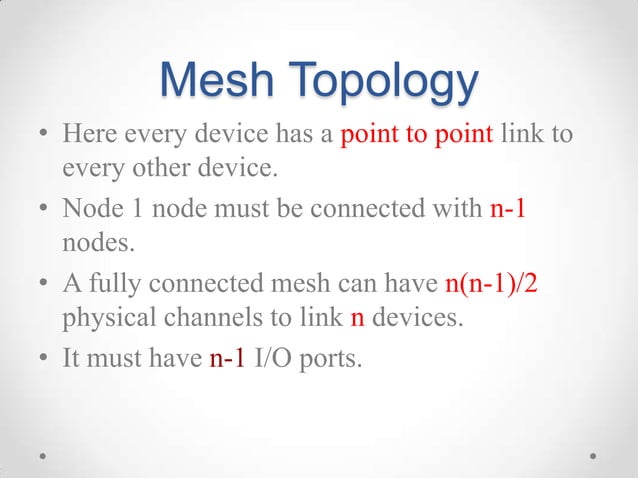 Mesh Topology

• Here every device has a point to point link to every other device.

• Node 1 node must be connected with n-1 nodes.

• A fully connected mesh can have n(n-1)/2 physical channels to link n devices.

• It must have n-1 I/O ports.